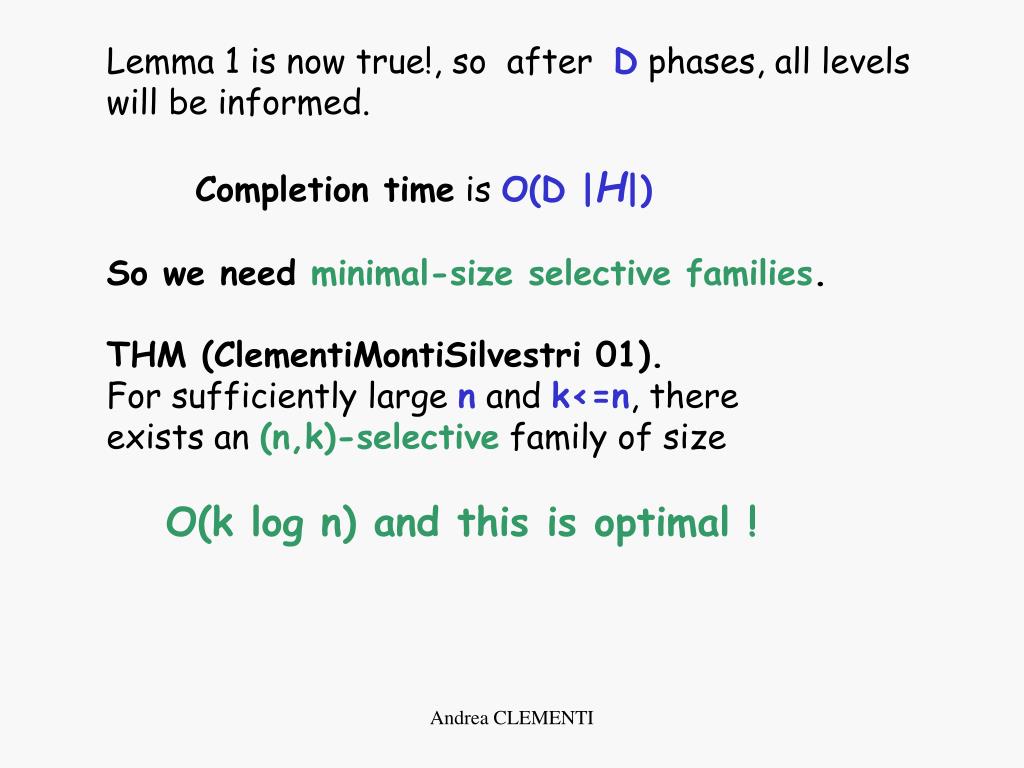 Lemma 1 is now true!, so after D phases, all levels will be informed.

Completion time is O(D |H|)

So we need minimal-size selective families.

THM (ClementiMontiSilvestri 01).
For sufficiently large n and k<=n, there exists an (n,k)-selective family of size

O(k log n) and this is optimal !

Andrea CLEMENTI